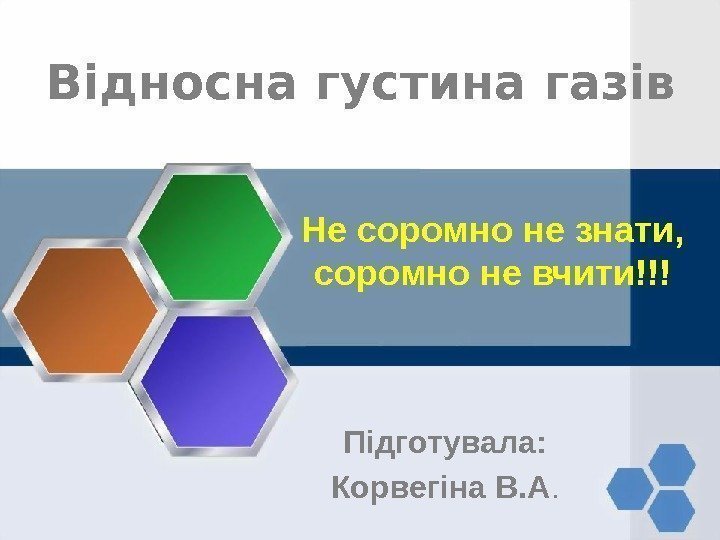 Відносна густина газів

Не соромно не знати, соромно не вчити!!!

Підготувала:
Корвегіна В.А.